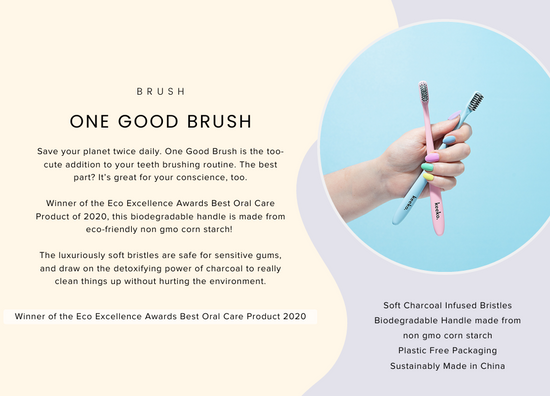 BRUSH

ONE GOOD BRUSH

Save your planet twice daily. One Good Brush is the too-cute addition to your teeth brushing routine. The best part? It's great for your conscience, too.

Winner of the Eco Excellence Awards Best Oral Care Product of 2020, this biodegradable handle is made from eco-friendly non gmo corn starch!

The luxuriously soft bristles are safe for sensitive gums, and draw on the detoxifying power of charcoal to really clean things up without hurting the environment.

Winner of the Eco Excellence Awards Best Oral Care Product 2020

keeko.

keeko.

Soft Charcoal Infused Bristles
Biodegradable Handle made from non gmo corn starch
Plastic Free Packaging
Sustainably Made in China